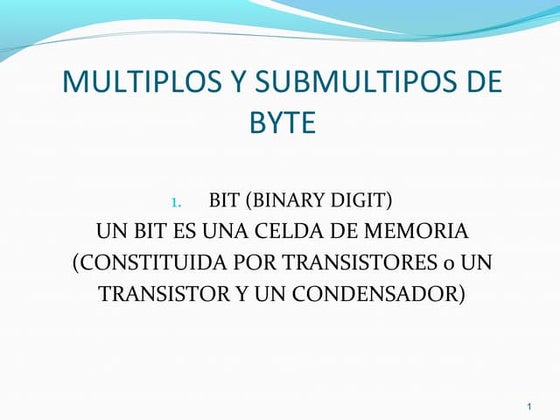 MULTIPLOS Y SUBMULTIPOS DE BYTE

1. BIT (BINARY DIGIT)
UN BIT ES UNA CELDA DE MEMORIA (CONSTITUIDA POR TRANSISTORES o UN TRANSISTOR Y UN CONDENSADOR)

1